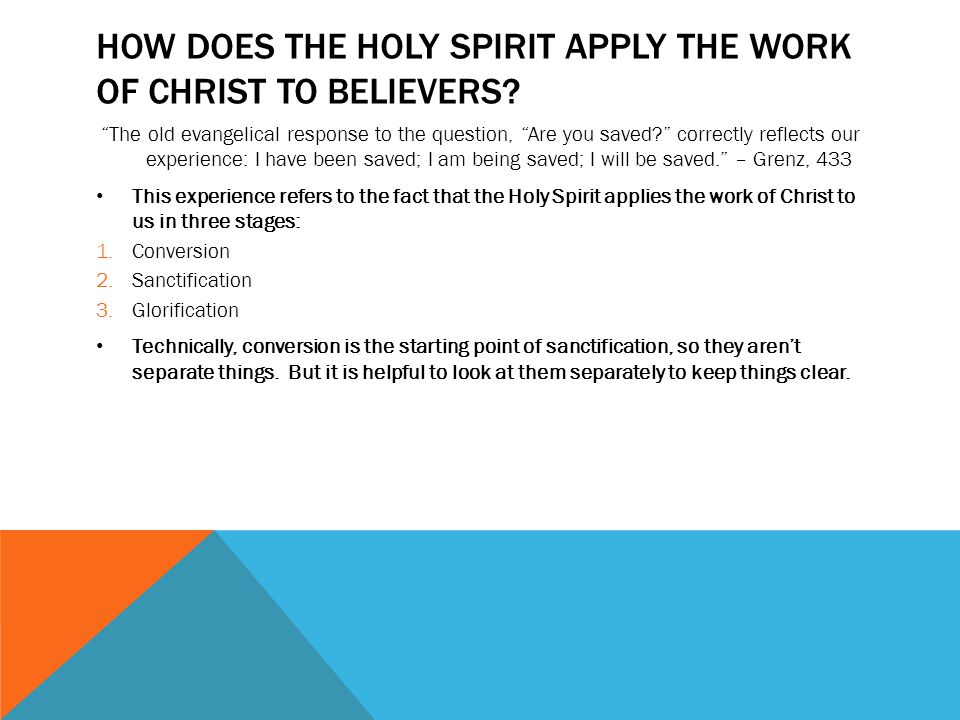 HOW DOES THE HOLY SPIRIT APPLY THE WORK OF CHRIST TO BELIEVERS?

"The old evangelical response to the question, "Are you saved?" correctly reflects our experience: I have been saved; I am being saved; I will be saved." – Grenz, 433

• This experience refers to the fact that the Holy Spirit applies the work of Christ to us in three stages:

1. Conversion
2. Sanctification
3. Glorification

• Technically, conversion is the starting point of sanctification, so they aren't separate things. But it is helpful to look at them separately to keep things clear.